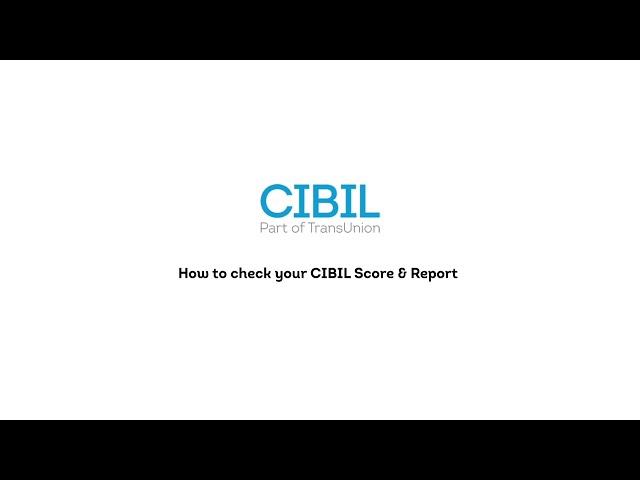 CIBIL
Part of TransUnion

How to check your CIBIL Score & Report